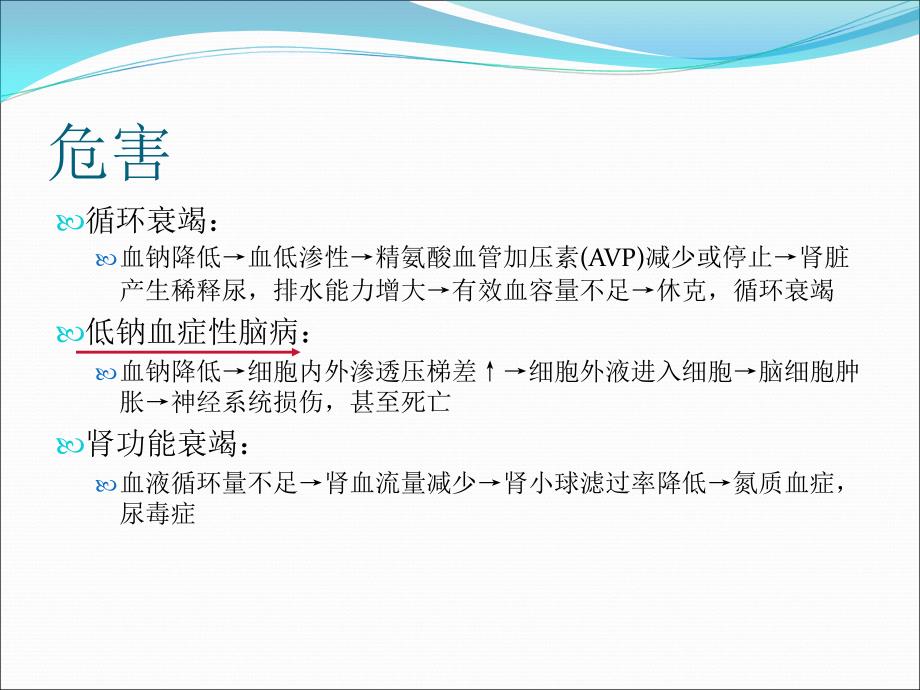 危害

循环衰竭：

血钠降低→血低渗性→精氨酸血管加压素(AVP)减少或停止→肾脏产生稀释尿，排水能力增大→有效血容量不足→休克，循环衰竭

低钠血症性脑病：

血钠降低→细胞内外渗透压梯差↑→细胞外液进入细胞→脑细胞肿胀→神经系统损伤，甚至死亡

肾功能衰竭：

血液循环量不足→肾血流量减少→肾小球滤过率降低→氮质血症，尿毒症